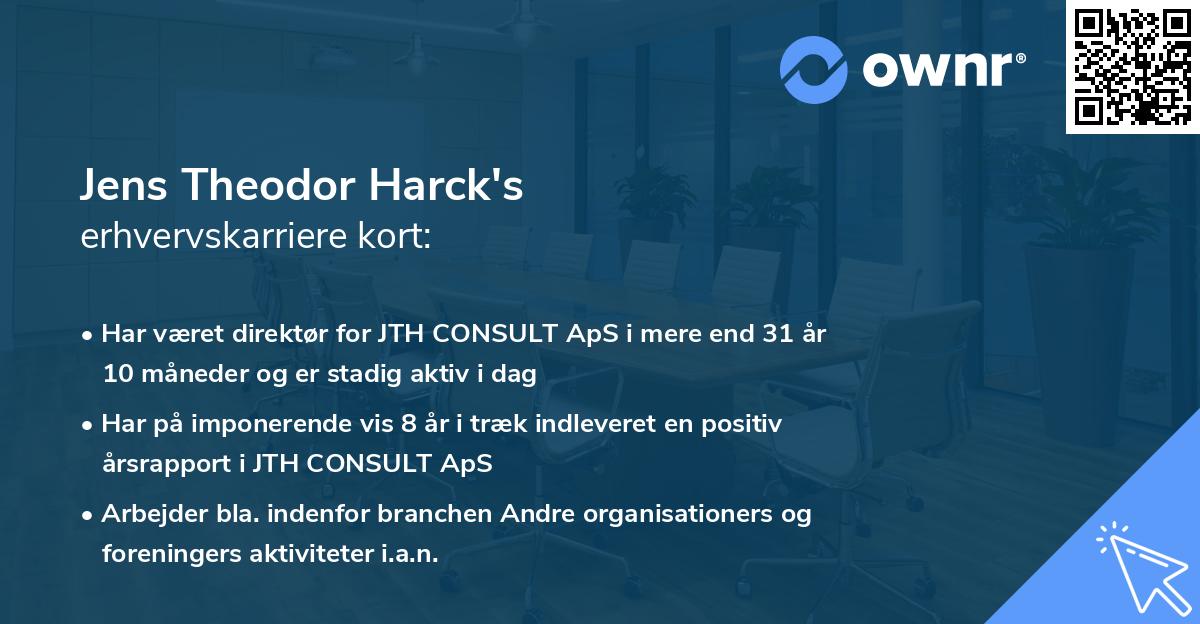 ownr®

Jens Theodor Harck's
erhvervskarriere kort:

• Har været direktør for JTH CONSULT ApS i mere end 31 år 10 måneder og er stadig aktiv i dag

• Har på imponerende vis 8 år i træk indleveret en positiv årsrapport i JTH CONSULT ApS

• Arbejder bla. indenfor branchen Andre organisationers og foreningers aktiviteter i.a.n.